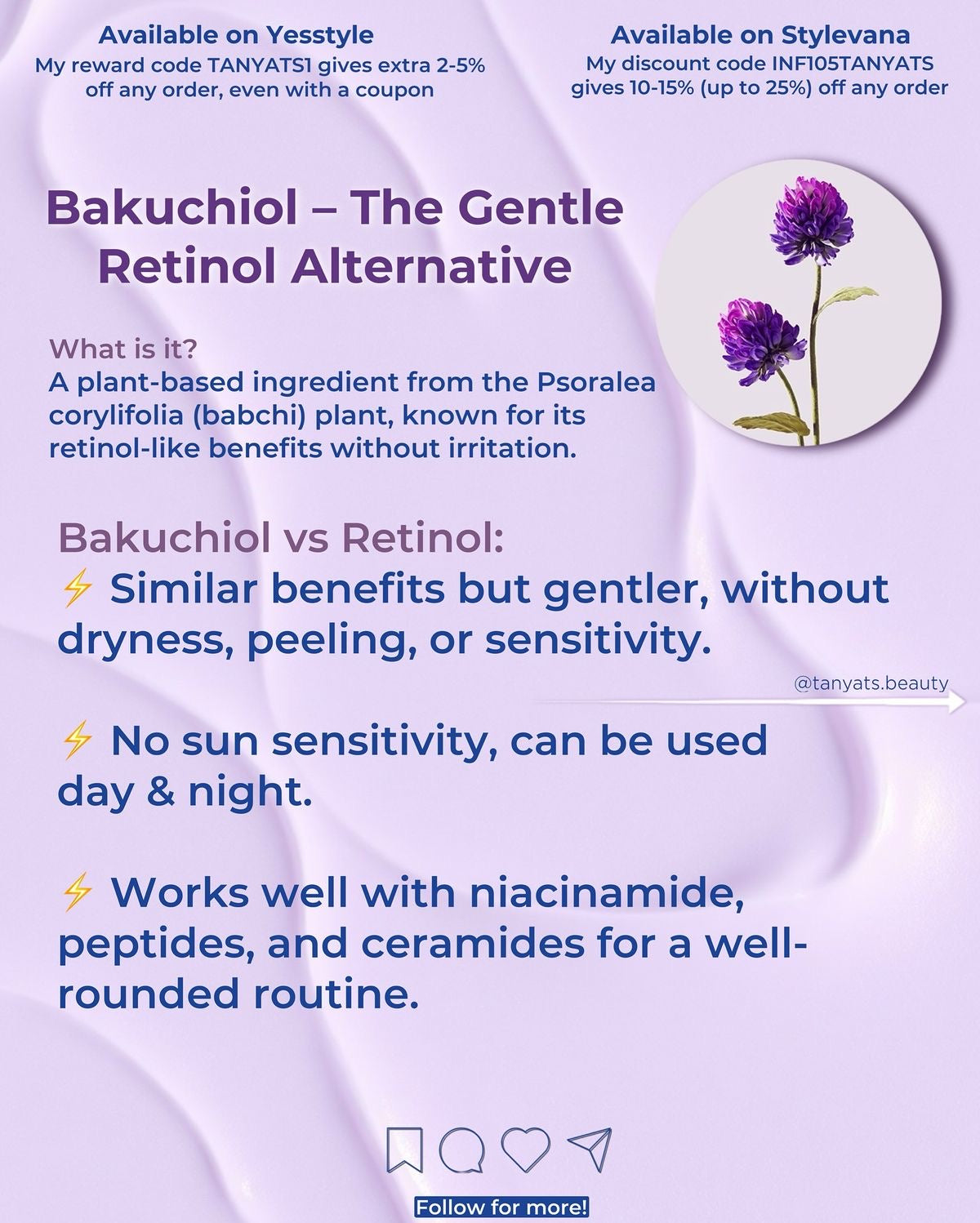 Available on Yesstyle
My reward code TANYATS1 gives extra 2-5% off any order, even with a coupon

Available on Stylevana
My discount code INF105TANYATS gives 10-15% (up to 25%) off any order

Bakuchiol – The Gentle Retinol Alternative

What is it?
A plant-based ingredient from the Psoralea corylifolia (babchi) plant, known for its retinol-like benefits without irritation.

Bakuchiol vs Retinol:
⚡ Similar benefits but gentler, without dryness, peeling, or sensitivity.

@tanyats.beauty

⚡ No sun sensitivity, can be used day & night.

⚡ Works well with niacinamide, peptides, and ceramides for a well-rounded routine.

Follow for more!